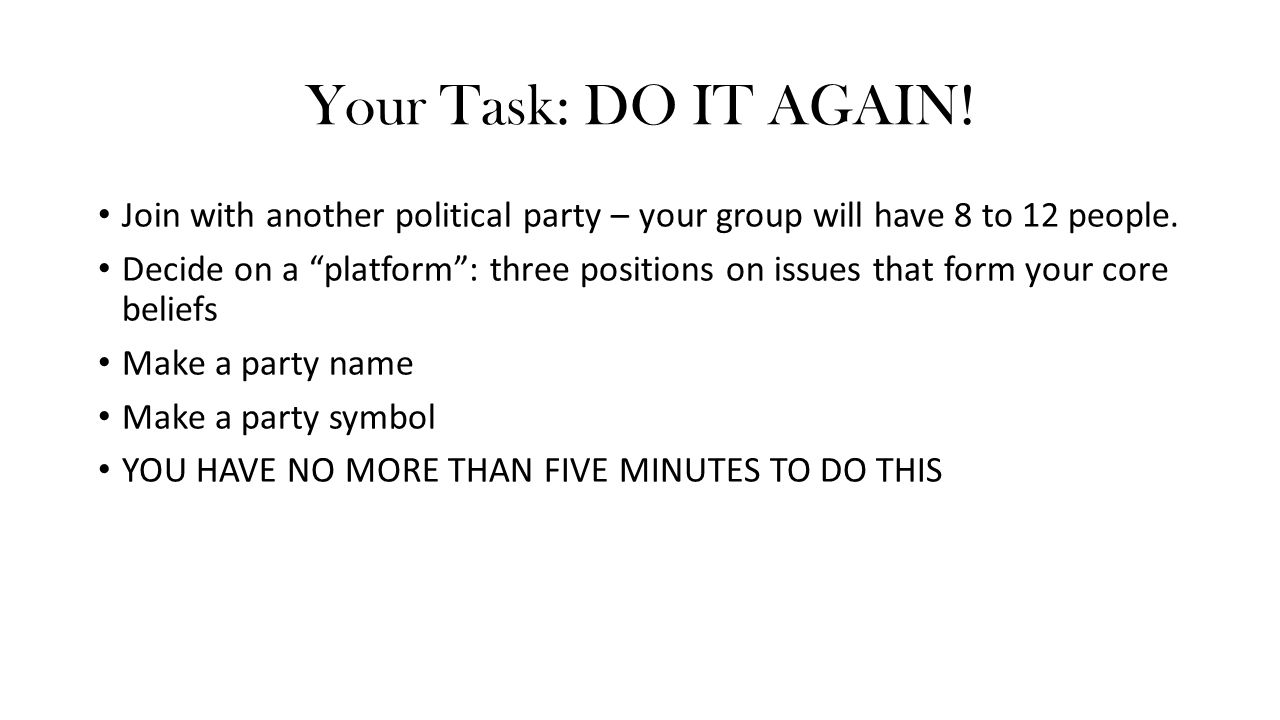 Your Task: DO IT AGAIN!

• Join with another political party – your group will have 8 to 12 people.
• Decide on a “platform”: three positions on issues that form your core beliefs
• Make a party name
• Make a party symbol
• YOU HAVE NO MORE THAN FIVE MINUTES TO DO THIS